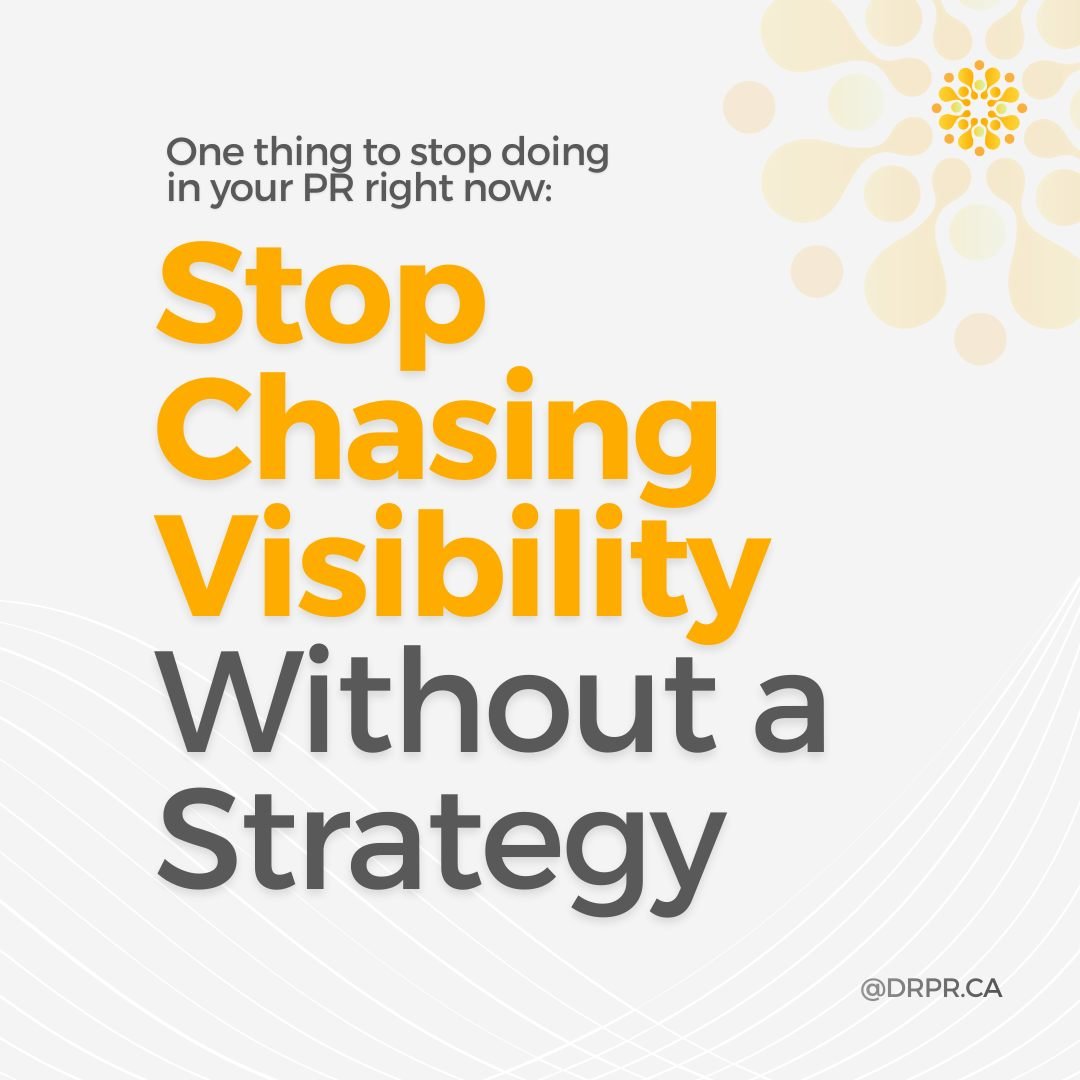 One thing to stop doing in your PR right now:

Stop Chasing Visibility Without a Strategy

@DRPR.CA